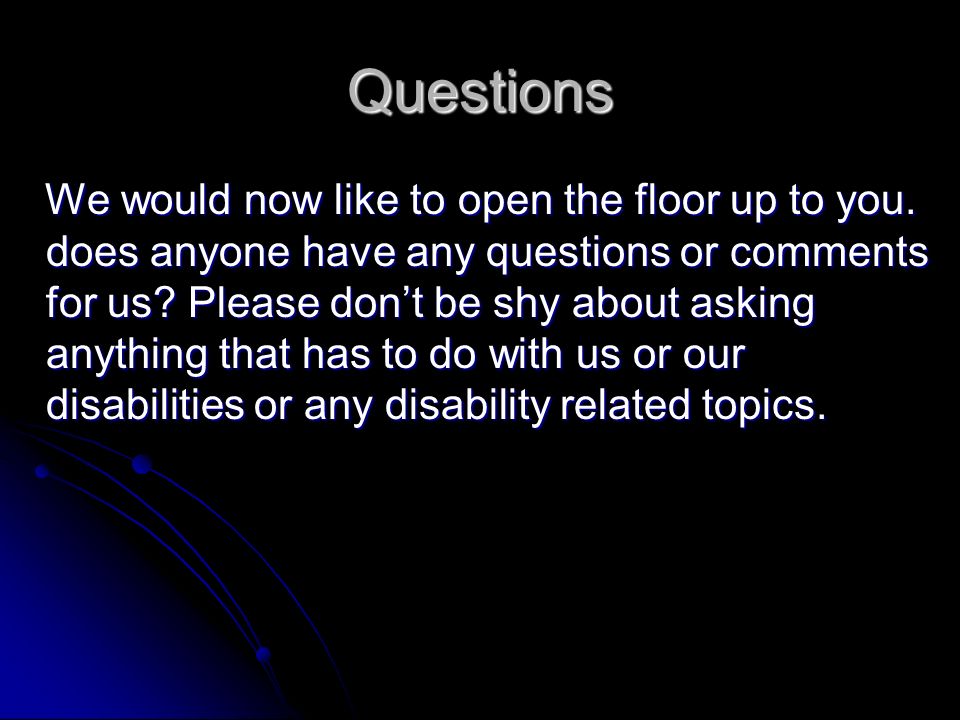 Questions

We would now like to open the floor up to you. does anyone have any questions or comments for us? Please don’t be shy about asking anything that has to do with us or our disabilities or any disability related topics.